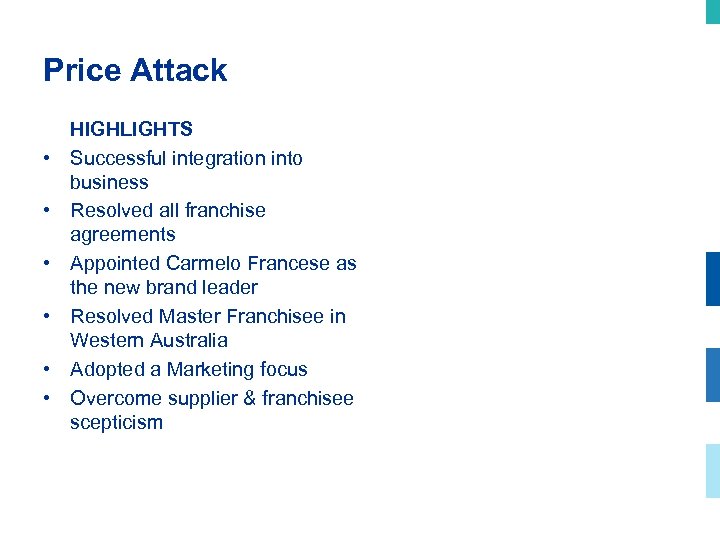 Price Attack

HIGHLIGHTS

• Successful integration into business
• Resolved all franchise agreements
• Appointed Carmelo Francese as the new brand leader
• Resolved Master Franchisee in Western Australia
• Adopted a Marketing focus
• Overcome supplier & franchisee scepticism